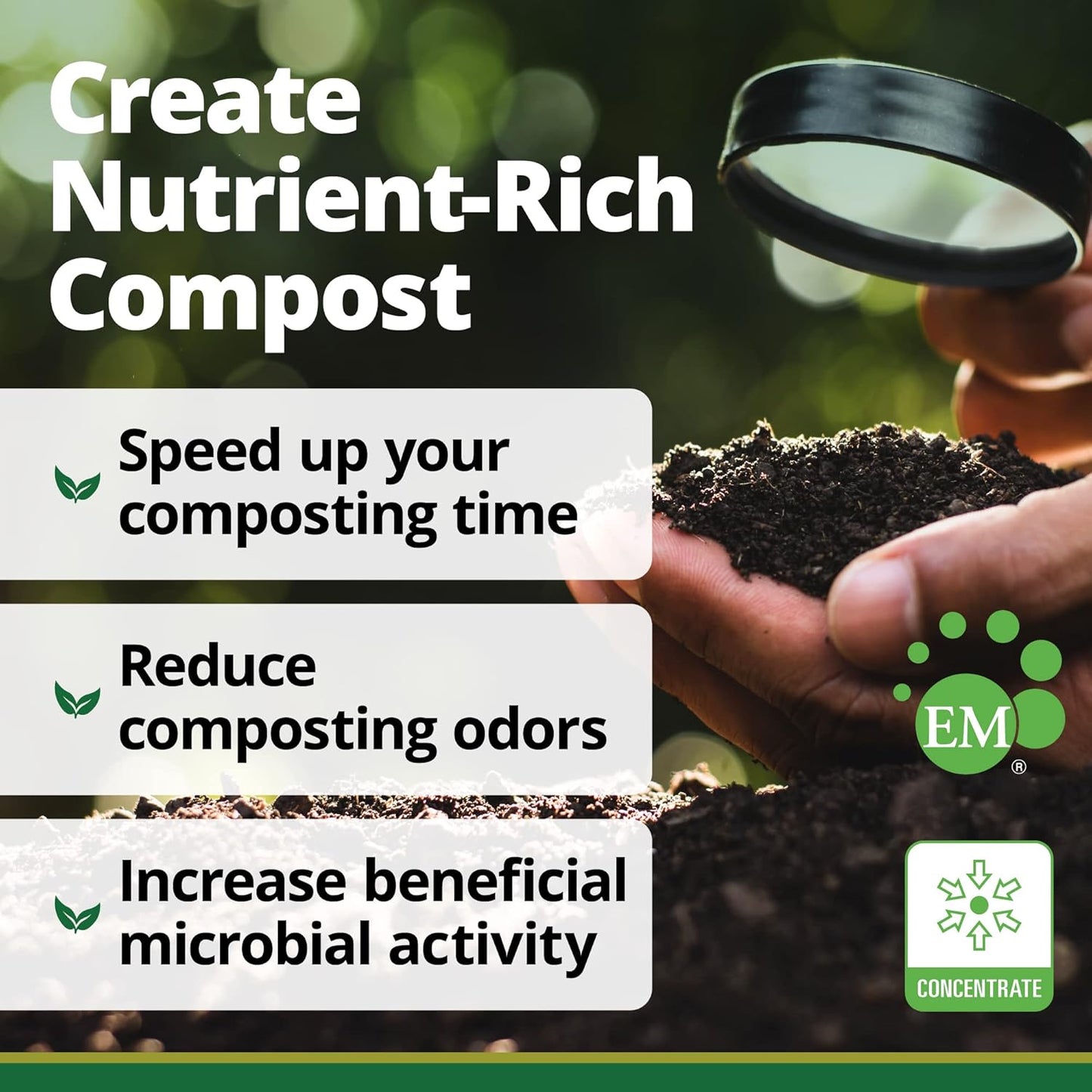 Create Nutrient-Rich Compost

Speed up your composting time

Reduce composting odors

Increase beneficial microbial activity

EM®

CONCENTRATE